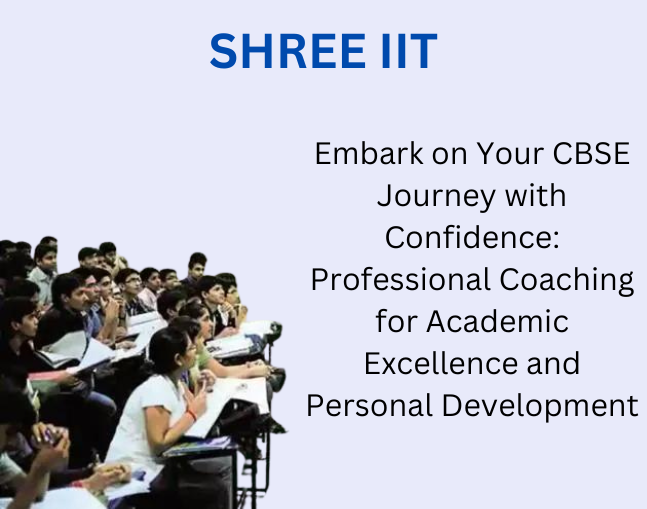 SHREE IIT

Embark on Your CBSE Journey with Confidence: Professional Coaching for Academic Excellence and Personal Development